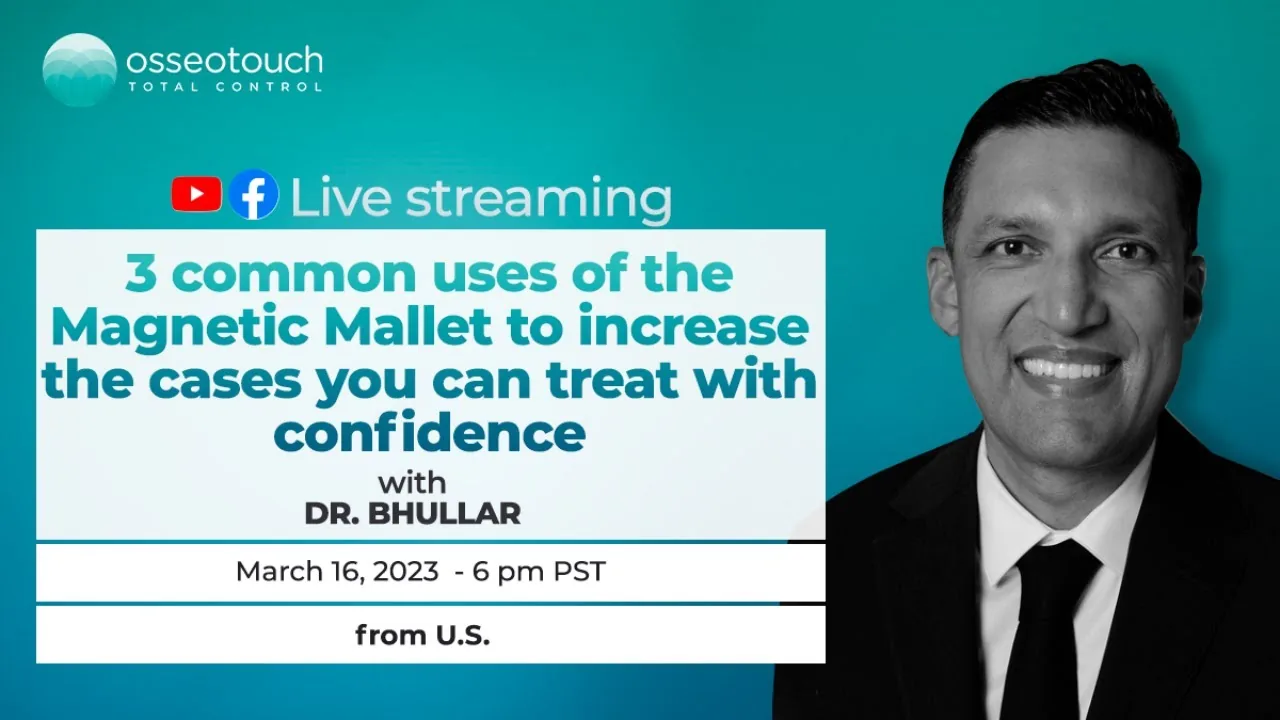 osseotouch
TOTAL CONTROL

Live streaming

3 common uses of the Magnetic Mallet to increase the cases you can treat with confidence

with
DR. BHULLAR

March 16, 2023 - 6 pm PST

from U.S.